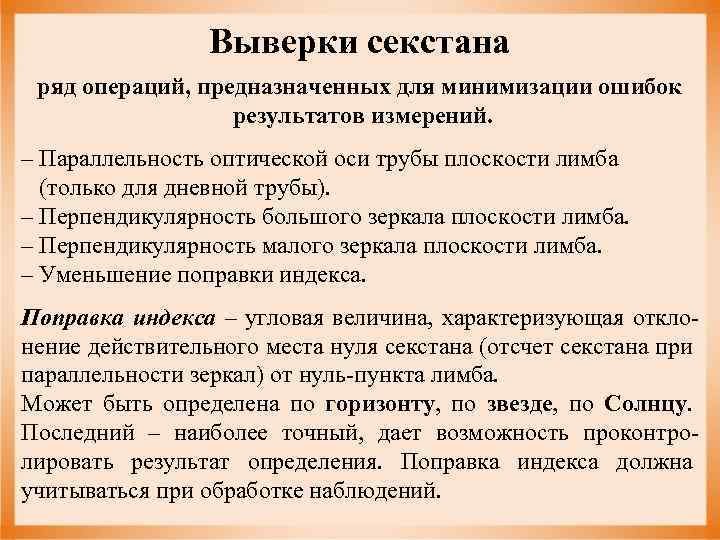 Выверки секстана

ряд операций, предназначенных для минимизации ошибок результатов измерений.

– Параллельность оптической оси трубы плоскости лимба (только для дневной трубы).
– Перпендикулярность большого зеркала плоскости лимба.
– Перпендикулярность малого зеркала плоскости лимба.
– Уменьшение поправки индекса.

Поправка индекса – угловая величина, характеризующая отклонение действительного места нуля секстана (отсчет секстана при параллельности зеркал) от нуль-пункта лимба.
Может быть определена по горизонту, по звезде, по Солнцу. Последний – наиболее точный, дает возможность проконтролировать результат определения. Поправка индекса должна учитываться при обработке наблюдений.